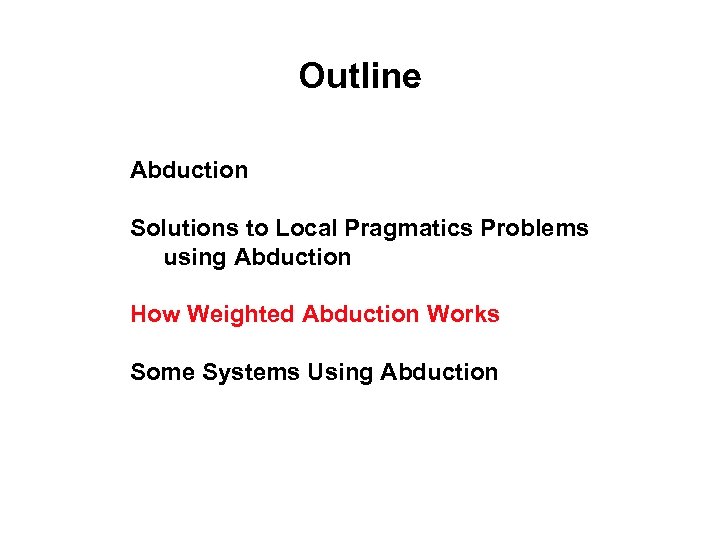 Outline

Abduction

Solutions to Local Pragmatics Problems using Abduction

How Weighted Abduction Works

Some Systems Using Abduction